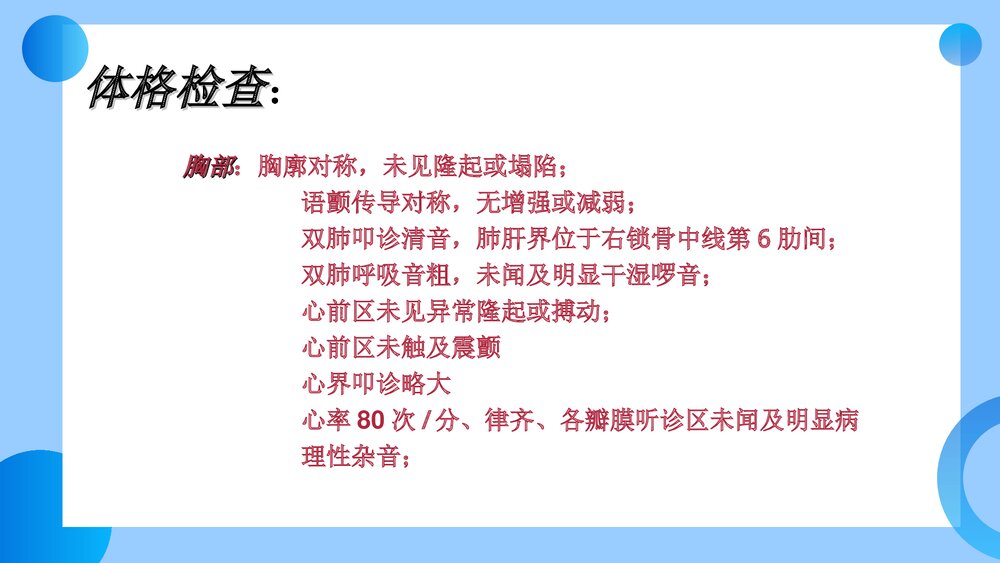 体格检查:

胸部: 胸廓对称，未见隆起或塌陷；
语颤传导对称，无增强或减弱；
双肺叩诊清音，肺肝界位于右锁骨中线第 6 肋间；
双肺呼吸音粗，未闻及明显干湿啰音；
心前区未见异常隆起或搏动；
心前区未触及震颤
心界叩诊略大
心率 80 次 / 分、律齐、各瓣膜听诊区未闻及明显病理性杂音；